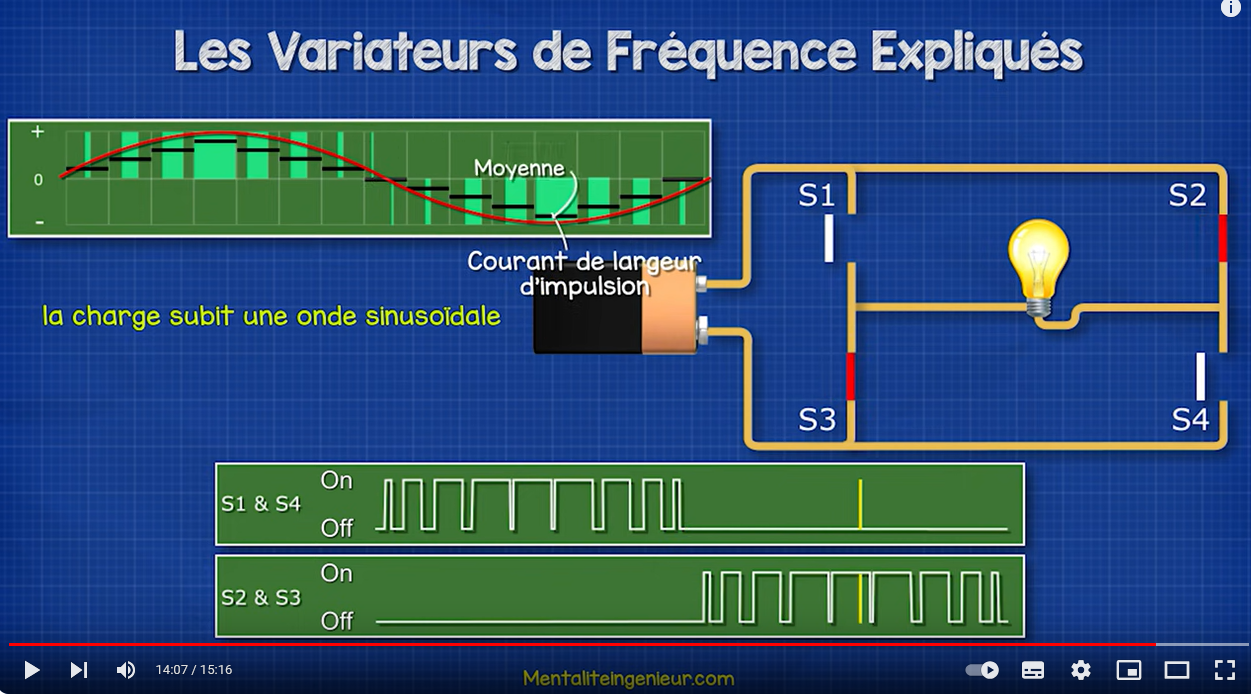 Les Variateurs de Fréquence Expliqués

+
0
-

Moyenne

Courant de langeur d'impulsion

la charge subit une onde sinusoïdale

S1
S2
S3
S4

S1 & S4
On
Off

S2 & S3
On
Off

14:07 / 15:16

Mentaliteingenieur.com